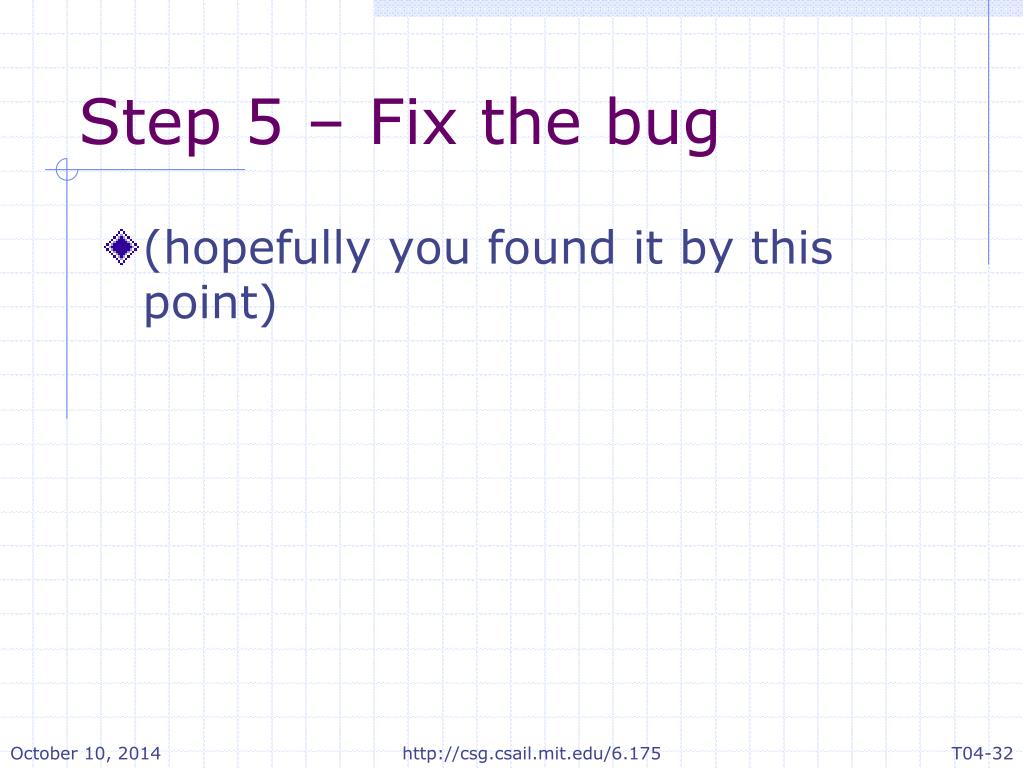 Step 5 – Fix the bug

(hopefully you found it by this point)

October 10, 2014

http://csg.csail.mit.edu/6.175

T04-32